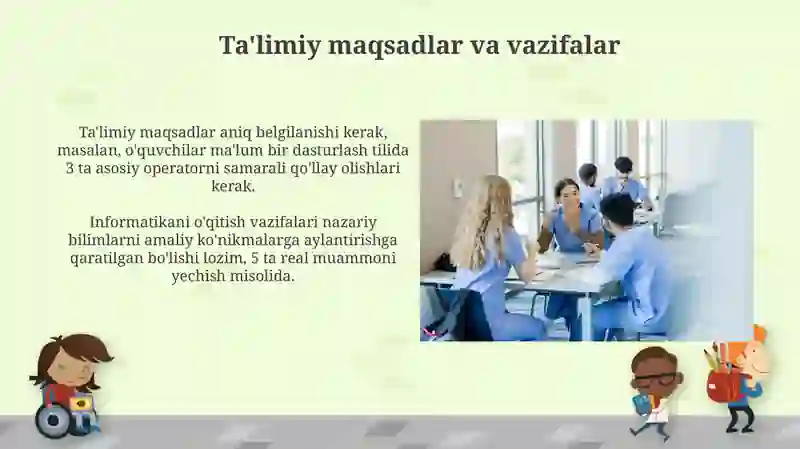 Ta'limiy maqsadlar va vazifalar

Ta'limiy maqsadlar aniq belgilanishi kerak, masalan, o'quvchilar ma'lum bir dasturlash tilida 3 ta asosiy operatorni samarali qo'llay olishlari kerak.

Informatikani o'qitish vazifalari nazariy bilimlarni amaliy ko'nikmalarga aylantirishga qaratilgan bo'lishi lozim, 5 ta real muammoni yechish misolida.